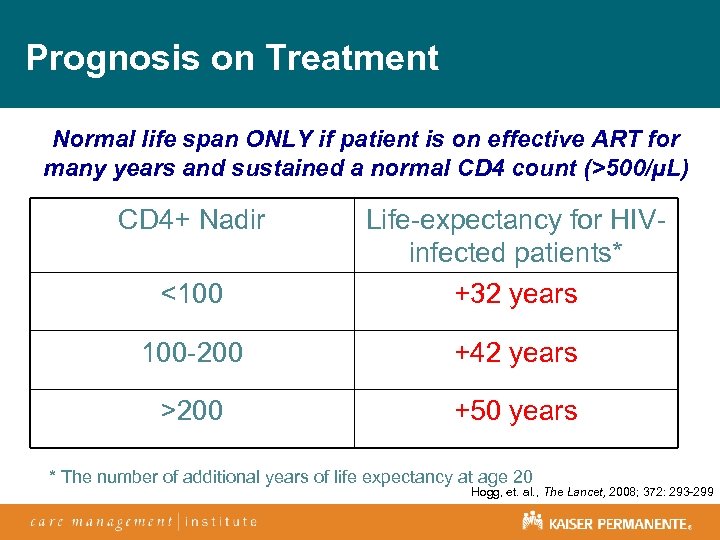 Prognosis on Treatment

Normal life span ONLY if patient is on effective ART for many years and sustained a normal CD4 count (>500/µL)

| CD4+ Nadir | Life-expectancy for HIV-infected patients* |
|---|---|
| <100 | +32 years |
| 100-200 | +42 years |
| >200 | +50 years |

* The number of additional years of life expectancy at age 20

Hogg, et. al., The Lancet, 2008; 372: 293-299

care management | institute

KAISER PERMANENTE®